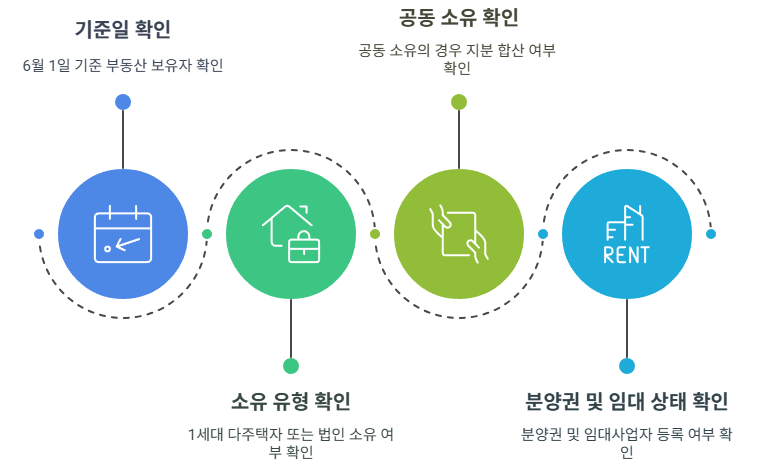 기준일 확인

6월 1일 기준 부동산 보유자 확인

공동 소유 확인

공동 소유의 경우 지분 합산 여부 확인

RENT

소유 유형 확인

1세대 다주택자 또는 법인 소유 여부 확인

분양권 및 임대 상태 확인

분양권 및 임대사업자 등록 여부 확인